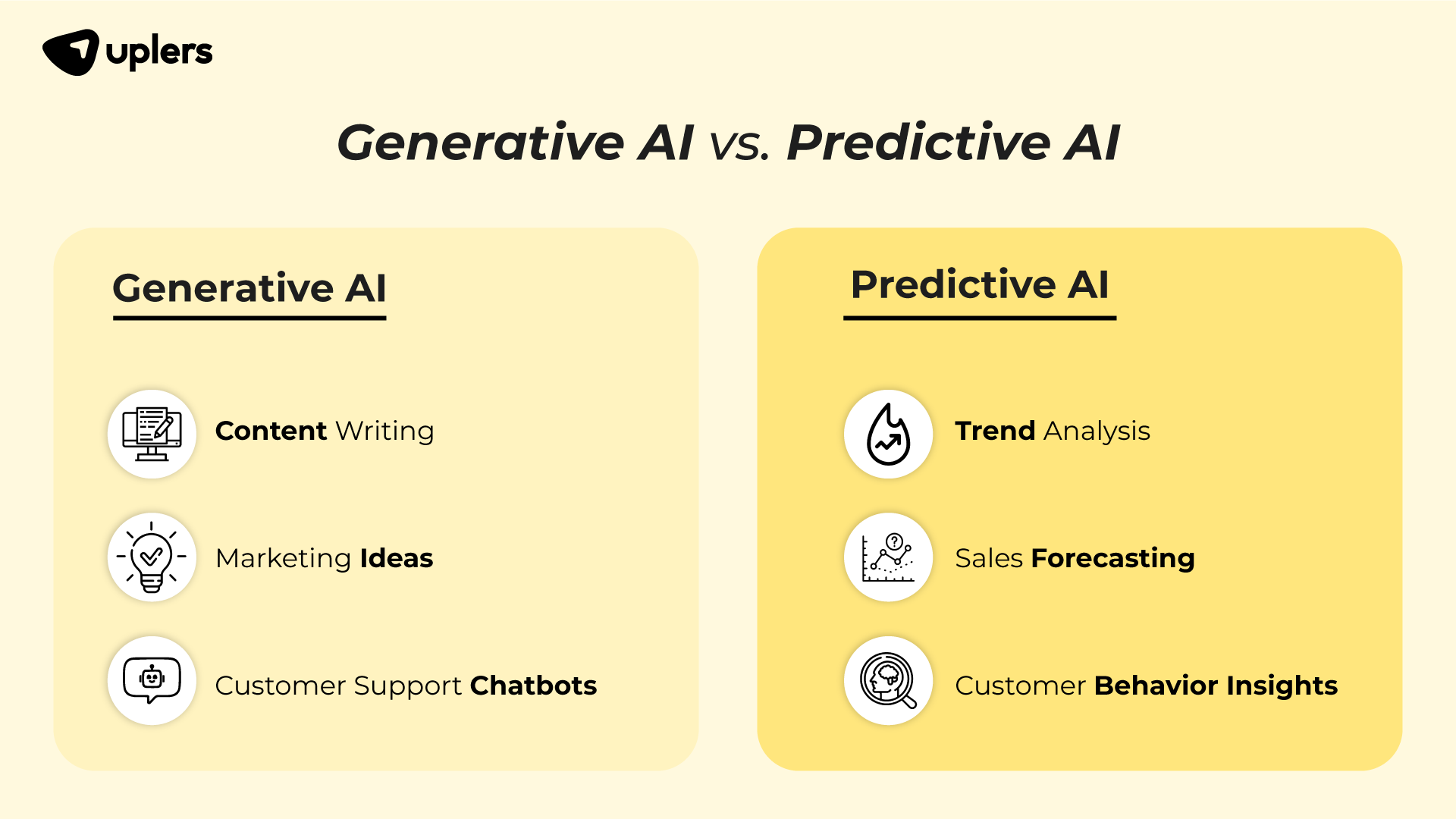 uplers

Generative AI vs. Predictive AI

Generative AI

Content Writing

Marketing Ideas

Customer Support Chatbots

Predictive AI

Trend Analysis

Sales Forecasting

Customer Behavior Insights